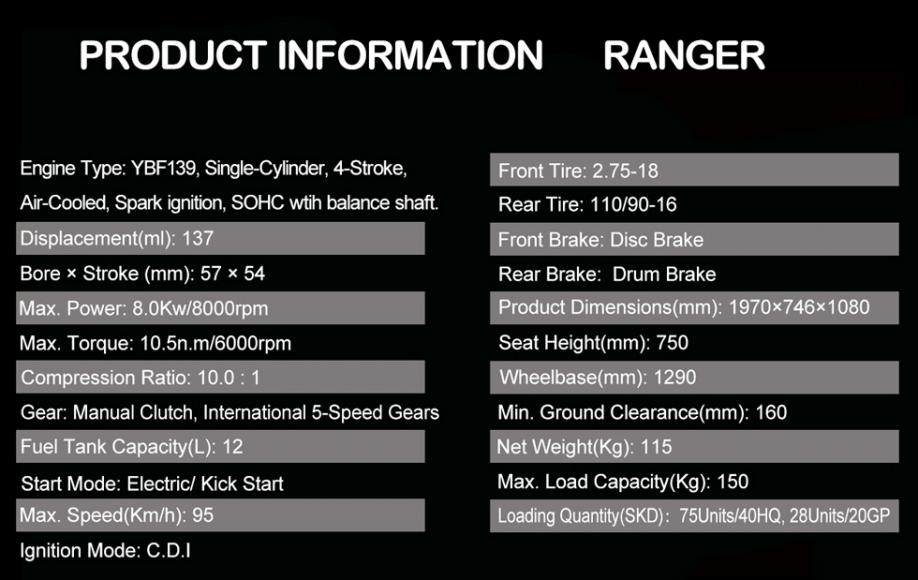 PRODUCT INFORMATION RANGER

Engine Type: YBF139, Single-Cylinder, 4-Stroke, Air-Cooled, Spark ignition, SOHC wtih balance shaft.

Displacement(ml): 137

Bore × Stroke (mm): 57 × 54

Max. Power: 8.0Kw/8000rpm

Max. Torque: 10.5n.m/6000rpm

Compression Ratio: 10.0 : 1

Gear: Manual Clutch, International 5-Speed Gears

Fuel Tank Capacity(L): 12

Start Mode: Electric/ Kick Start

Max. Speed(Km/h): 95

Ignition Mode: C.D.I

Front Tire: 2.75-18

Rear Tire: 110/90-16

Front Brake: Disc Brake

Rear Brake: Drum Brake

Product Dimensions(mm): 1970×746×1080

Seat Height(mm): 750

Wheelbase(mm): 1290

Min. Ground Clearance(mm): 160

Net Weight(Kg): 115

Max. Load Capacity(Kg): 150

Loading Quantity(SKD): 75Units/40HQ, 28Units/20GP